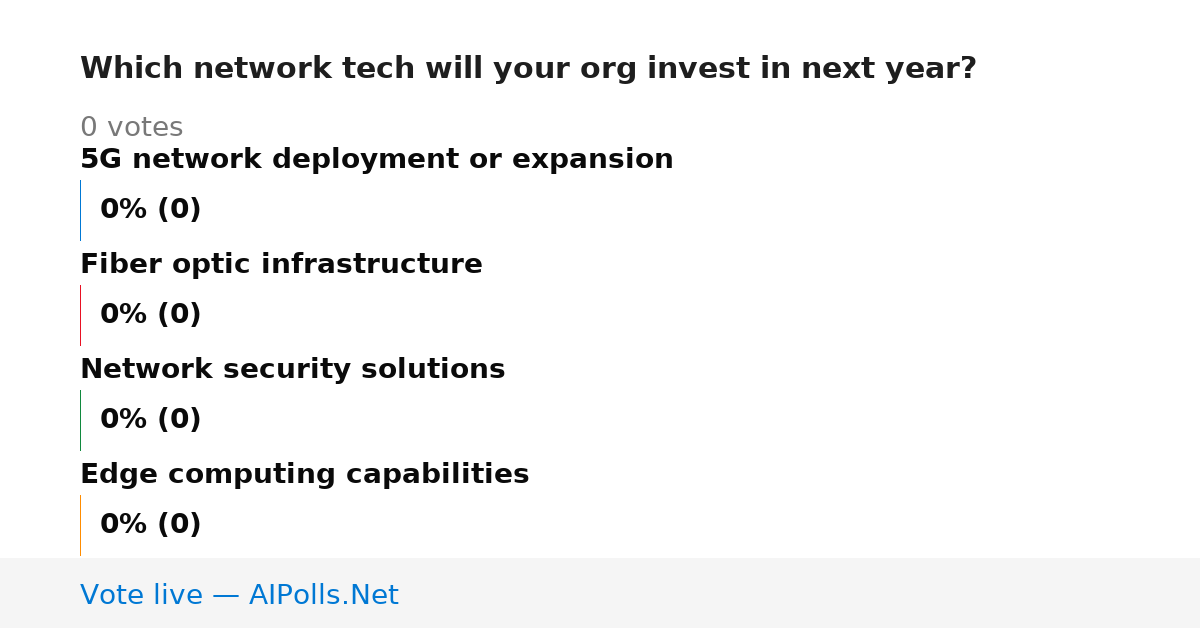 Which network tech will your org invest in next year?

0 votes

5G network deployment or expansion

0% (0)

Fiber optic infrastructure

0% (0)

Network security solutions

0% (0)

Edge computing capabilities

0% (0)

Vote live — AIPolls.Net